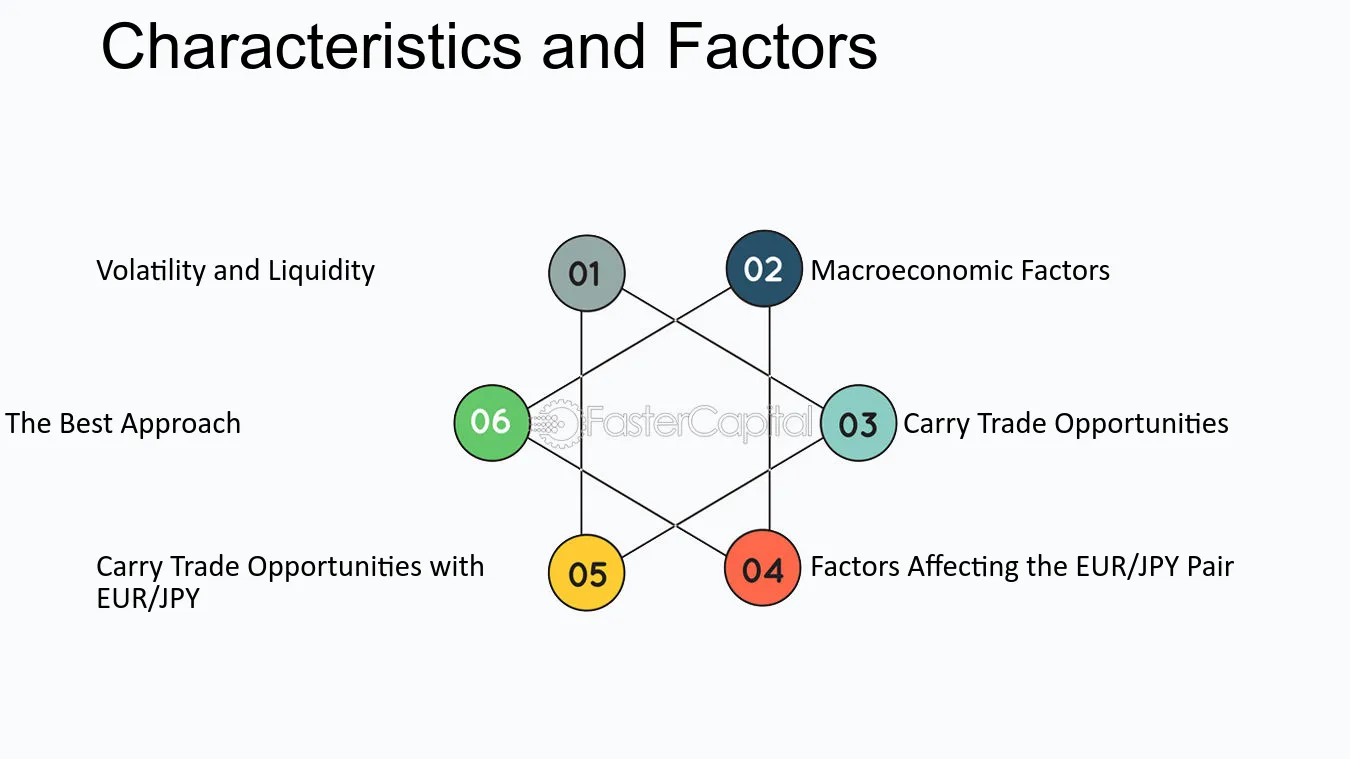 Characteristics and Factors

Volatility and Liquidity

01

02

Macroeconomic Factors

The Best Approach

06

03

Carry Trade Opportunities

Carry Trade Opportunities with EUR/JPY

05

04

Factors Affecting the EUR/JPY Pair

FasterCapital